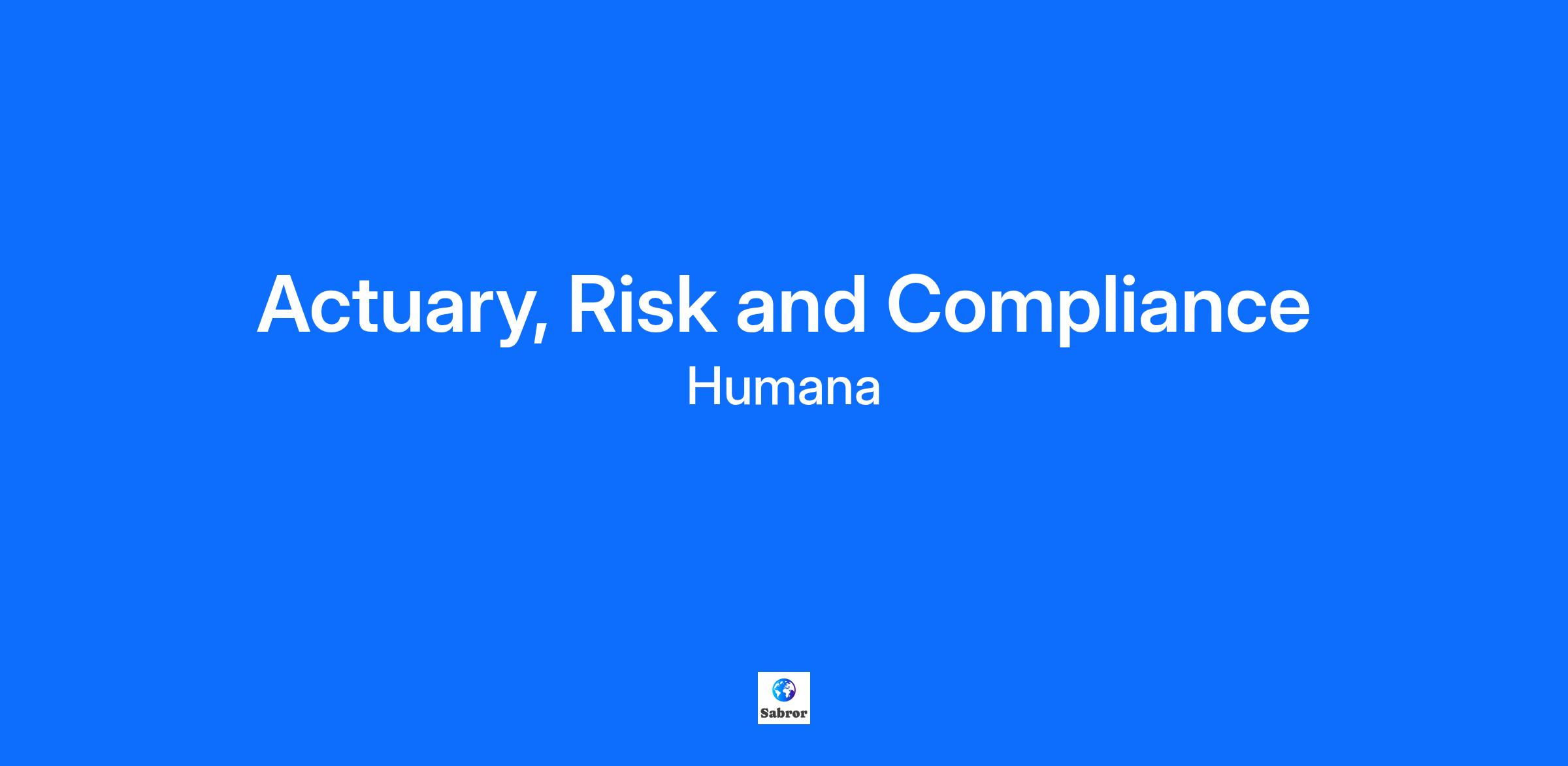 Actuary, Risk and Compliance
Humana

Sabror